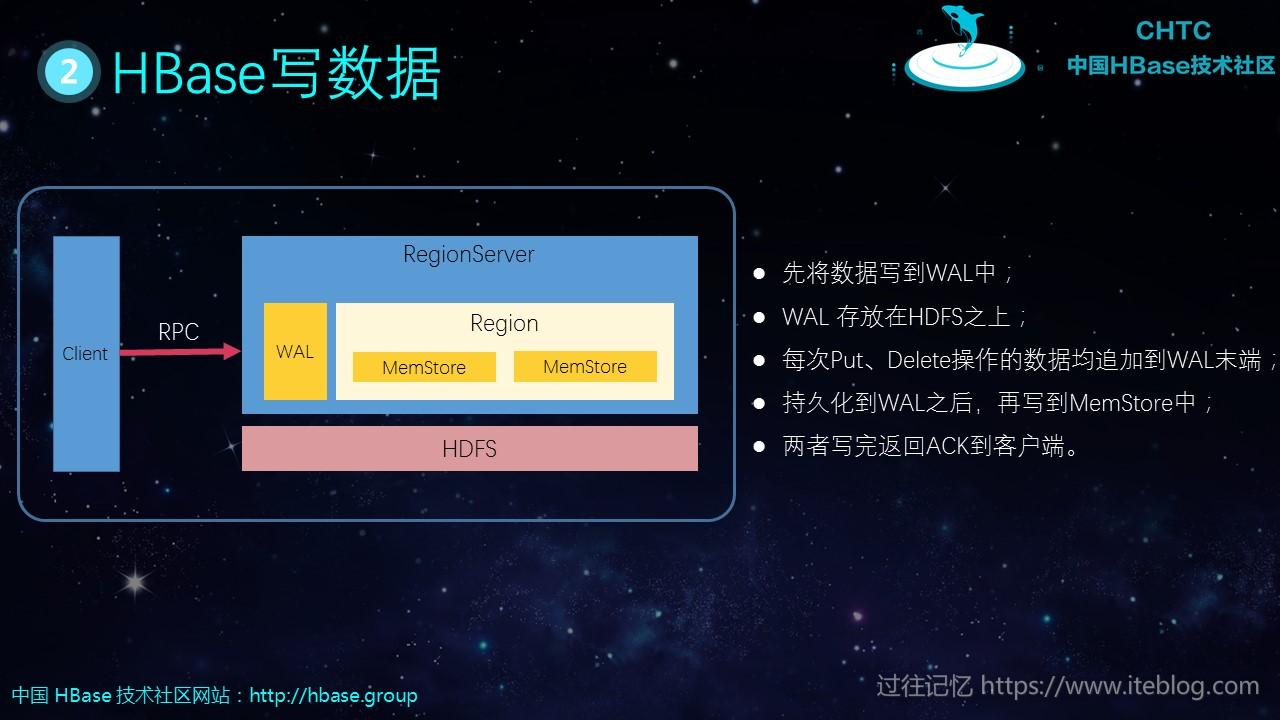 2 HBase写数据

CHTC
中国HBase技术社区

Client

RPC

RegionServer

WAL

Region

MemStore

MemStore

HDFS

● 先将数据写到WAL中；
● WAL 存放在HDFS之上；
● 每次Put、Delete操作的数据均追加到WAL末端；
● 持久化到WAL之后，再写到MemStore中；
● 两者写完返回ACK到客户端。

中国 HBase 技术社区网站：http://hbase.group

过往记忆 https://www.iteblog.com